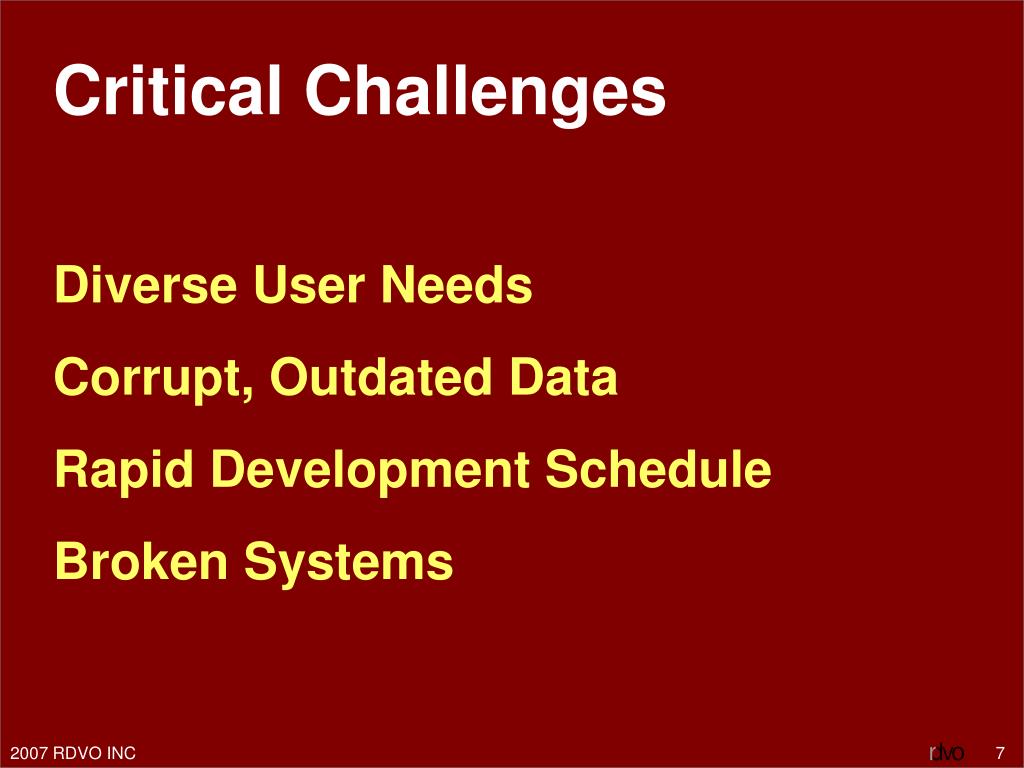 Critical Challenges

Diverse User Needs

Corrupt, Outdated Data

Rapid Development Schedule

Broken Systems

2007 RDVO INC

rdvo

7